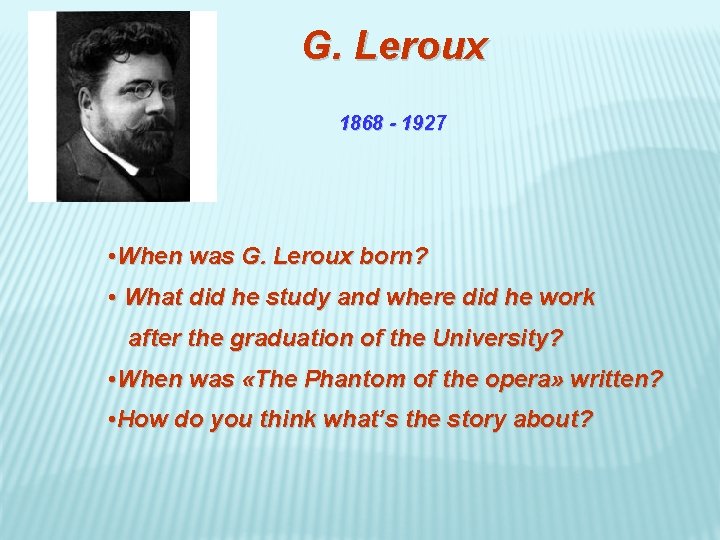 G. Leroux

1868 - 1927

•When was G. Leroux born?

• What did he study and where did he work after the graduation of the University?

•When was «The Phantom of the opera» written?

•How do you think what's the story about?